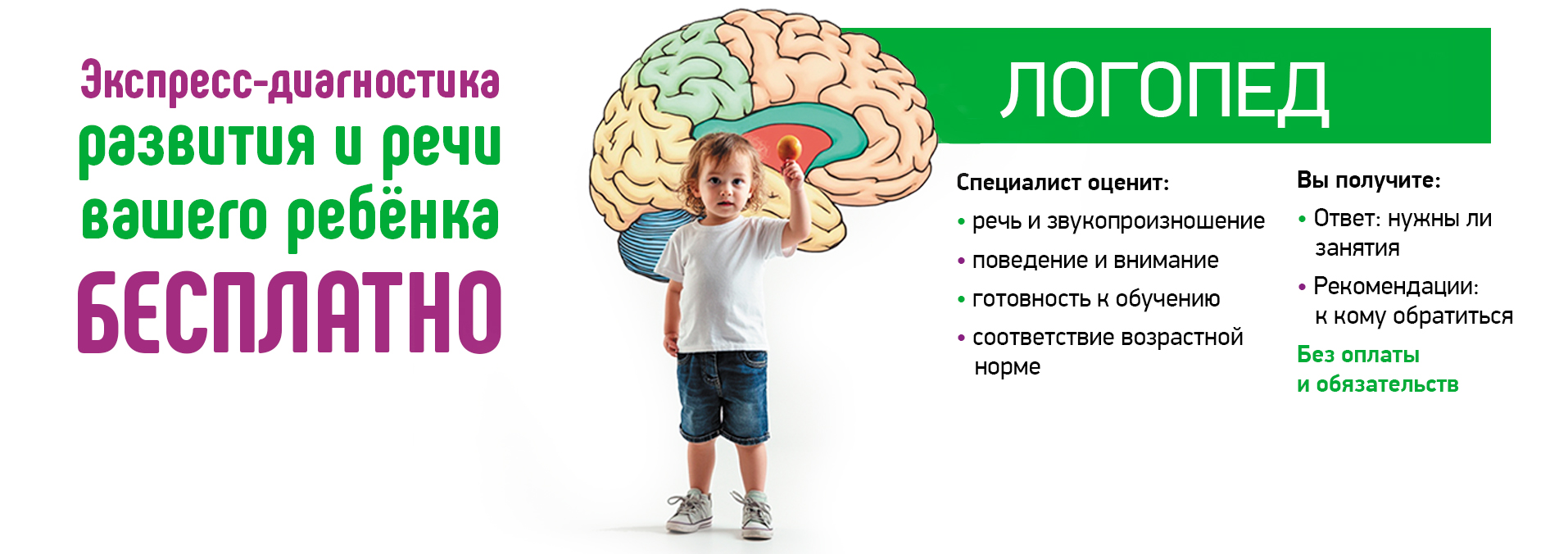 Экспресс-диагностика развития и речи вашего ребёнка
БЕСПЛАТНО

ЛОГОПЕД

Специалист оценит:
• речь и звукопроизношение
• поведение и внимание
• готовность к обучению
• соответствие возрастной норме

Вы получите:
• Ответ: нужны ли занятия
• Рекомендации: к кому обратиться
Без оплаты и обязательств